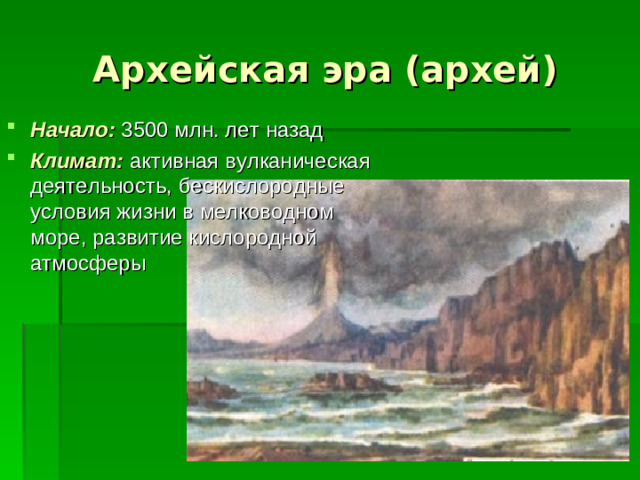 Архейская эра (архей)

Начало: 3500 млн. лет назад

Климат: активная вулканическая деятельность, бескислородные условия жизни в мелководном море, развитие кислородной атмосферы